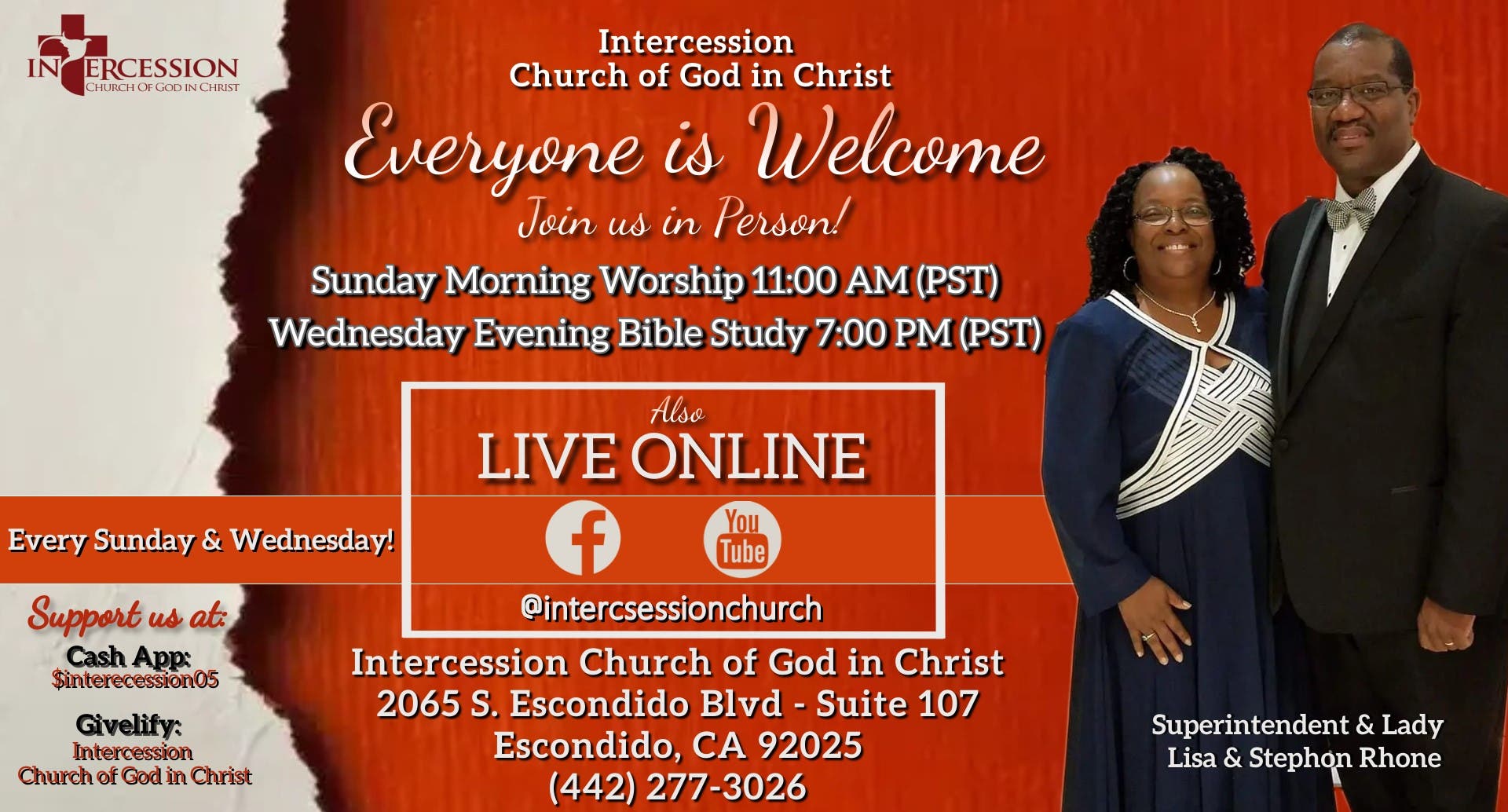 INTERCESSION
CHURCH OF GOD IN CHRIST

Intercession
Church of God in Christ

Everyone is Welcome

Join us in Person!

Sunday Morning Worship 11:00 AM (PST)
Wednesday Evening Bible Study 7:00 PM (PST)

Also
LIVE ONLINE

Every Sunday & Wednesday!

You Tube

@intercsessionchurch

Support us at:
Cash App:
$interecession05

Givelify:
Intercession
Church of God in Christ

Intercession Church of God in Christ
2065 S. Escondido Blvd - Suite 107
Escondido, CA 92025
(442) 277-3026

Superintendent & Lady
Lisa & Stephon Rhone